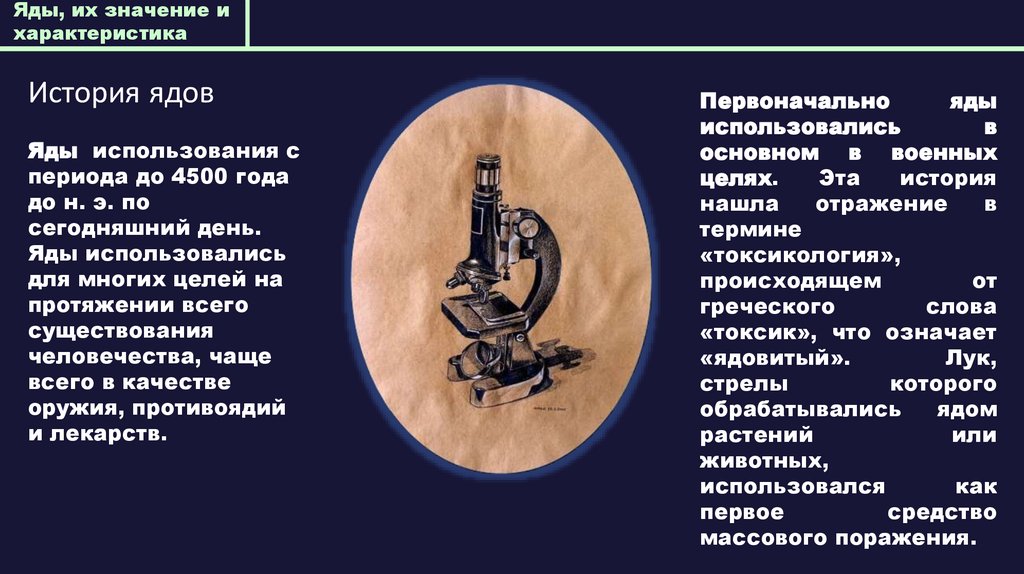 Яды, их значение и характеристика

История ядов

Яды использования с периода до 4500 года до н. э. по сегодняшний день. Яды использовались для многих целей на протяжении всего существования человечества, чаще всего в качестве оружия, противоядий и лекарств.

Первоначально яды использовались в основном в военных целях. Эта история нашла отражение в термине «токсикология», происходящем от греческого слова «токсик», что означает «ядовитый». Лук, стрелы которого обрабатывались ядом растений или животных, использовался как первое средство массового поражения.